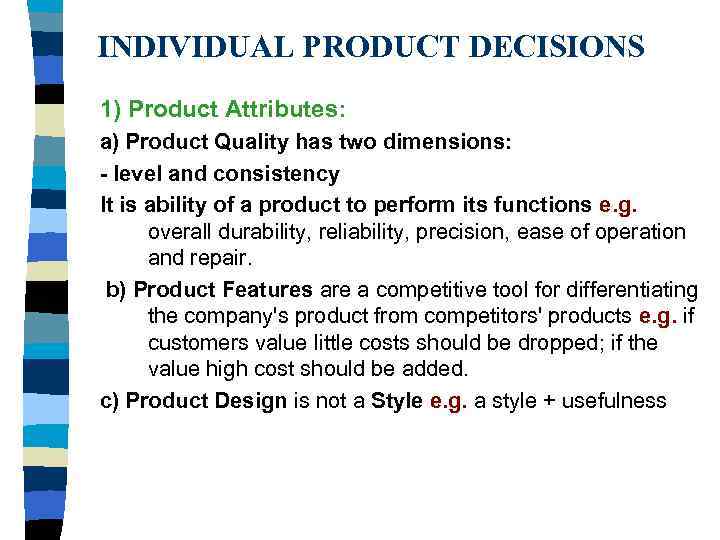 INDIVIDUAL PRODUCT DECISIONS

1) Product Attributes:

a) Product Quality has two dimensions:

- level and consistency

It is ability of a product to perform its functions e.g. overall durability, reliability, precision, ease of operation and repair.

b) Product Features are a competitive tool for differentiating the company's product from competitors' products e.g. if customers value little costs should be dropped; if the value high cost should be added.

c) Product Design is not a Style e.g. a style + usefulness